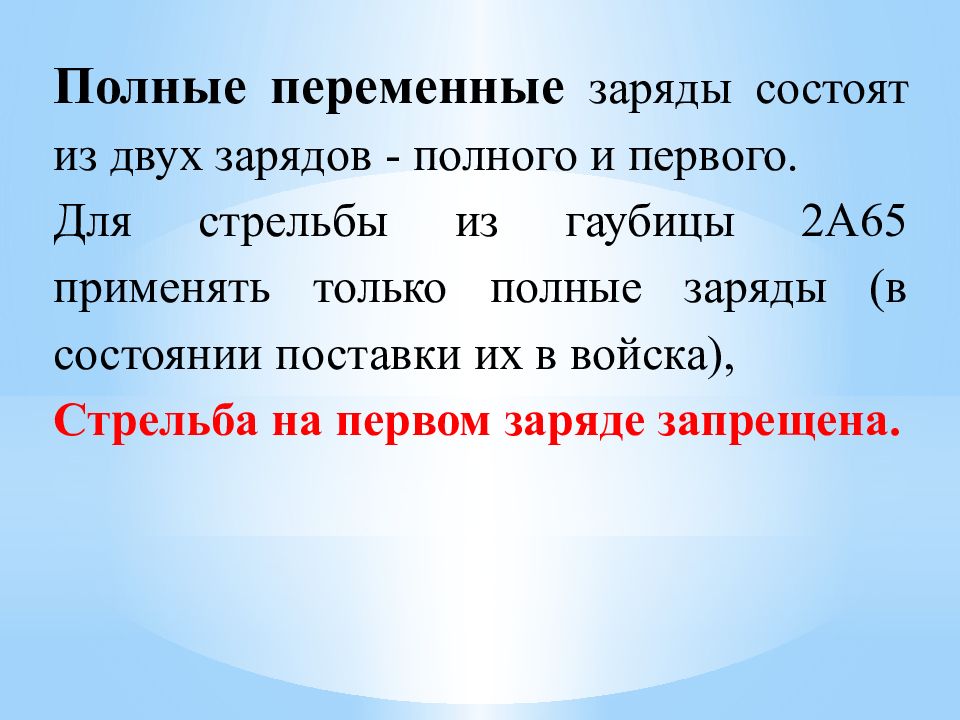 Полные переменные заряды состоят из двух зарядов - полного и первого.
Для стрельбы из гаубицы 2А65 применять только полные заряды (в состоянии поставки их в войска),
Стрельба на первом заряде запрещена.